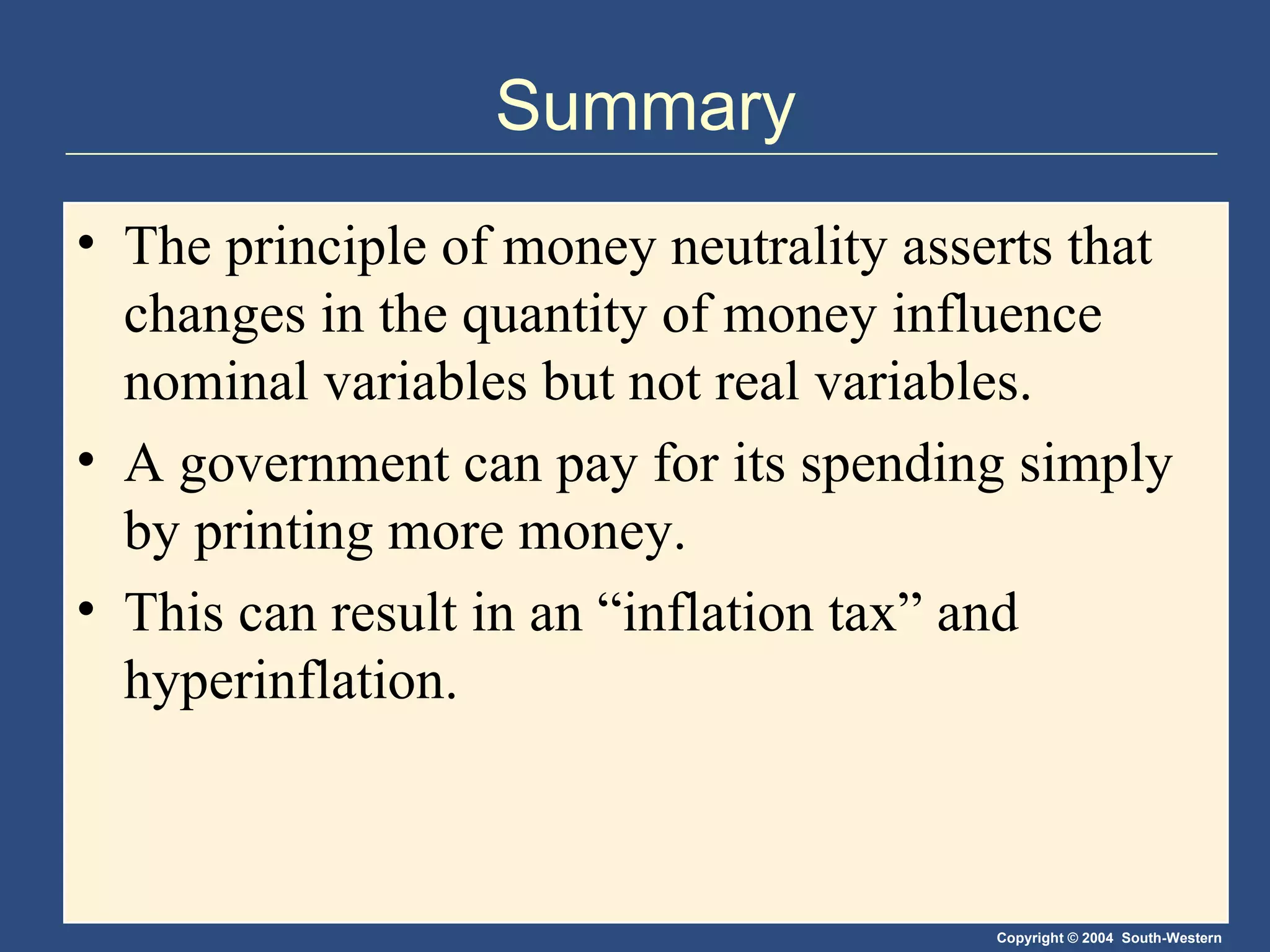 Summary

• The principle of money neutrality asserts that changes in the quantity of money influence nominal variables but not real variables.

• A government can pay for its spending simply by printing more money.

• This can result in an “inflation tax” and hyperinflation.

Copyright © 2004 South-Western